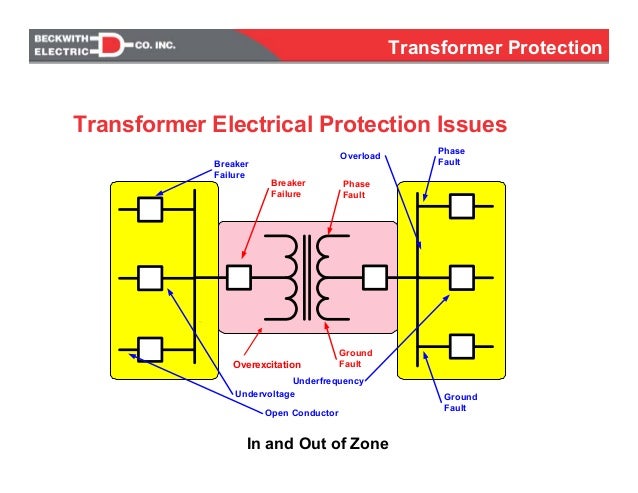 BECKWITH ELECTRIC CO. INC.

Transformer Protection

Transformer Electrical Protection Issues

Breaker Failure

Breaker Failure

Phase Fault

Overload

Phase Fault

Overexcitation

Ground Fault

Underfrequency

Undervoltage

Open Conductor

Ground Fault

In and Out of Zone